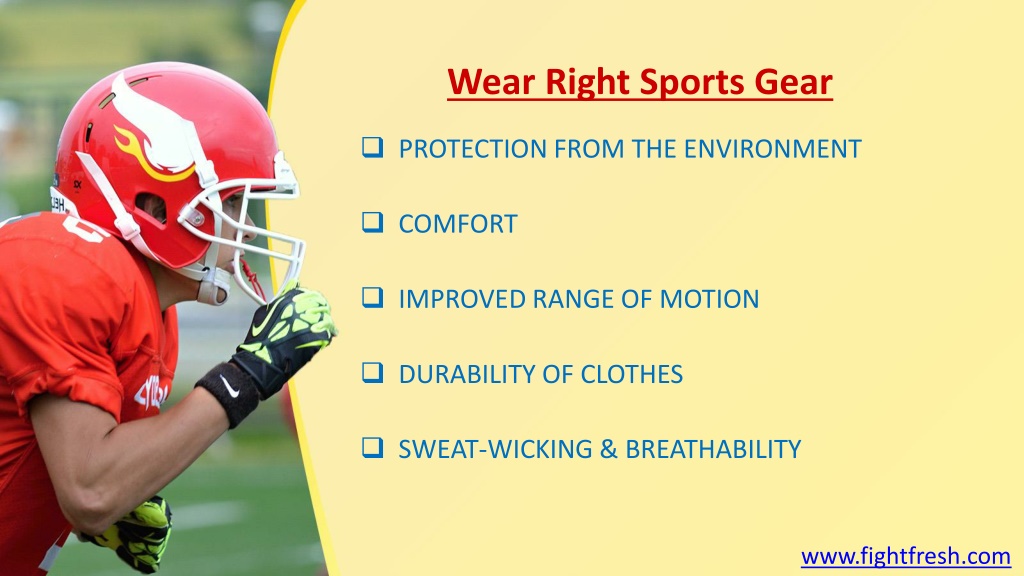 Wear Right Sports Gear

❑ PROTECTION FROM THE ENVIRONMENT

❑ COMFORT

❑ IMPROVED RANGE OF MOTION

❑ DURABILITY OF CLOTHES

❑ SWEAT-WICKING & BREATHABILITY

www.fightfresh.com